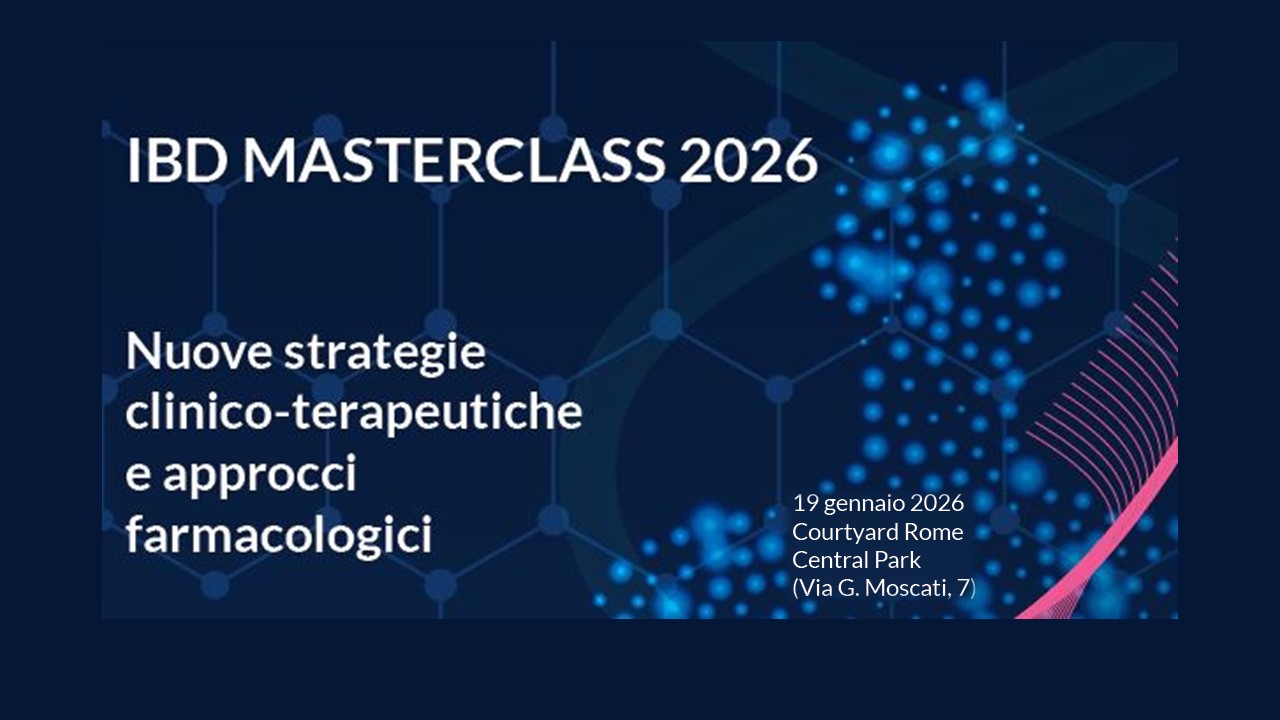 IBD MASTERCLASS 2026

Nuove strategie clinico-terapeutiche e approcci farmacologici

19 gennaio 2026
Courtyard Rome Central Park
(Via G. Moscati, 7)